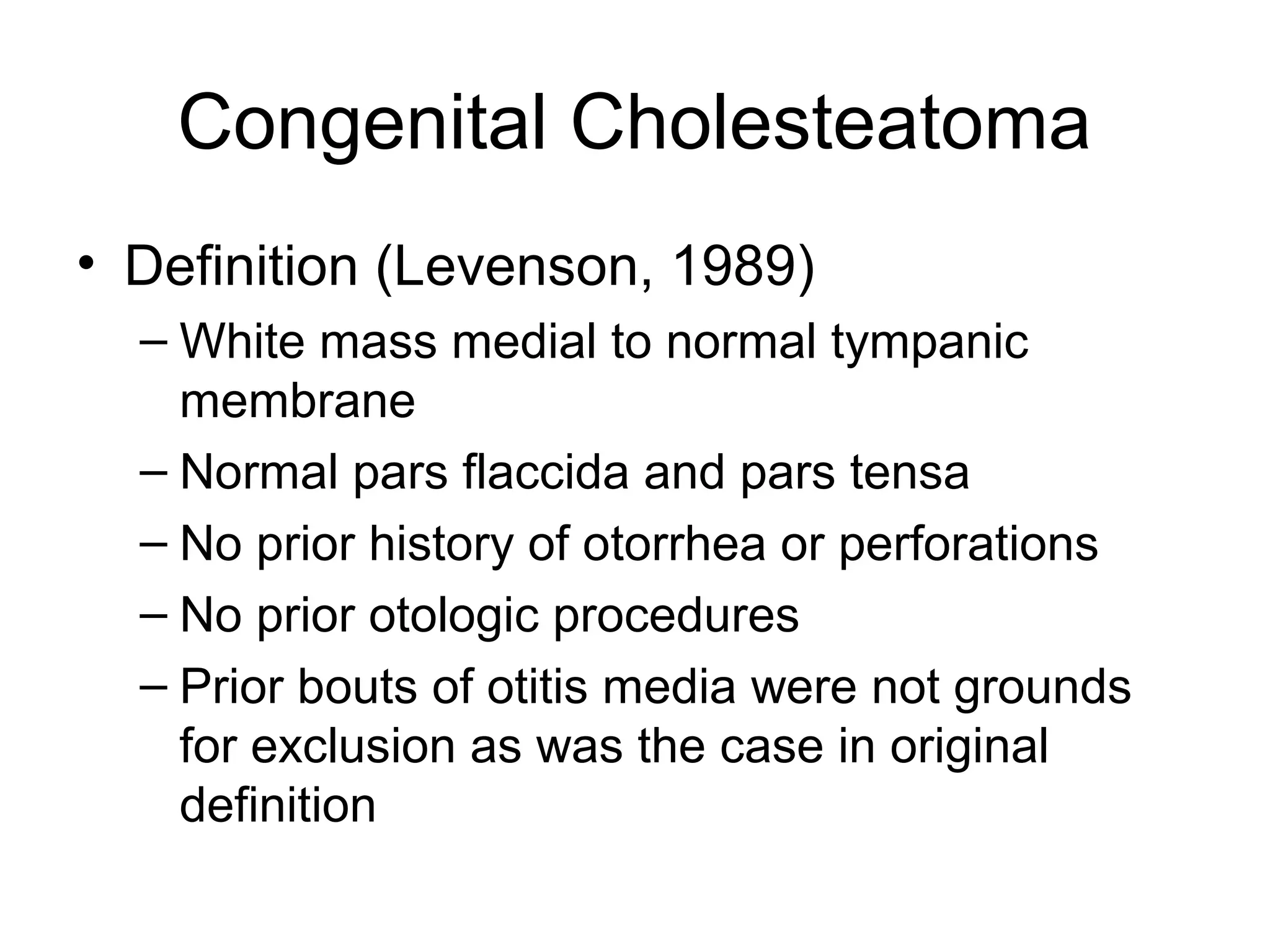 Congenital Cholesteatoma

• Definition (Levenson, 1989)
– White mass medial to normal tympanic membrane
– Normal pars flaccida and pars tensa
– No prior history of otorrhea or perforations
– No prior otologic procedures
– Prior bouts of otitis media were not grounds for exclusion as was the case in original definition